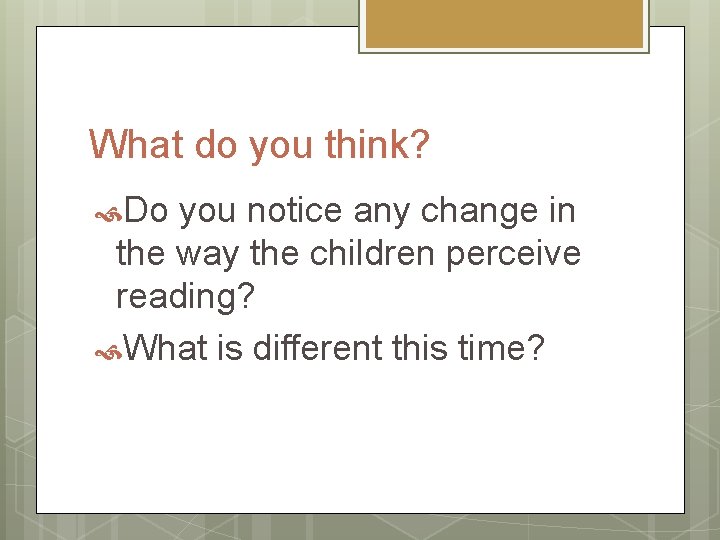 What do you think?

Do you notice any change in the way the children perceive reading?

What is different this time?